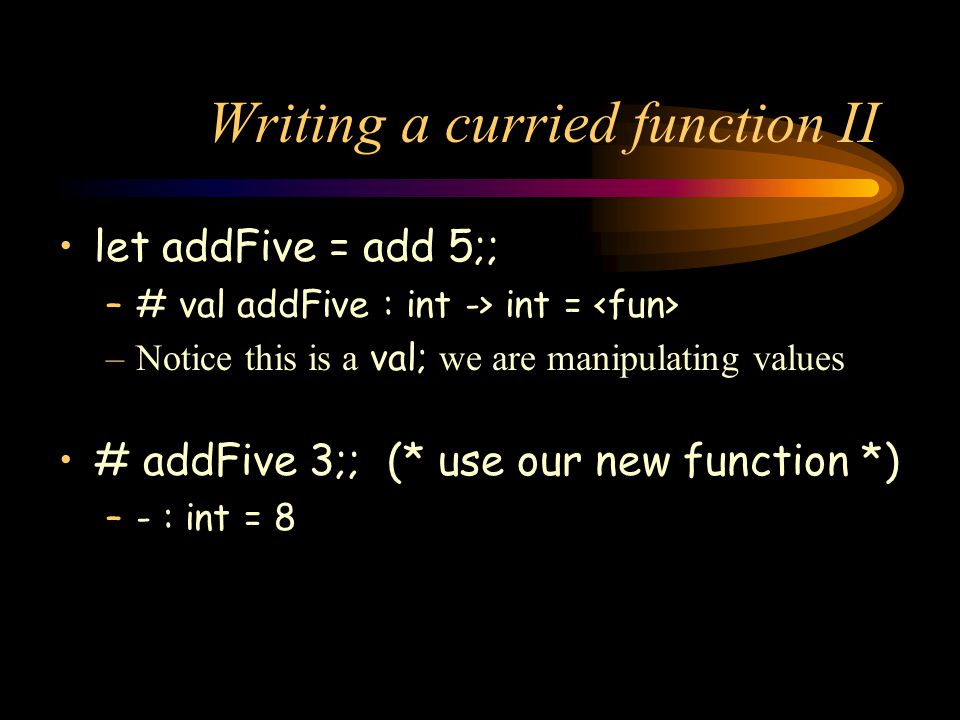 Writing a curried function II

• let addFive = add 5;;
– # val addFive : int -> int = <fun>
– Notice this is a val; we are manipulating values

• # addFive 3;; (* use our new function *)
– - : int = 8